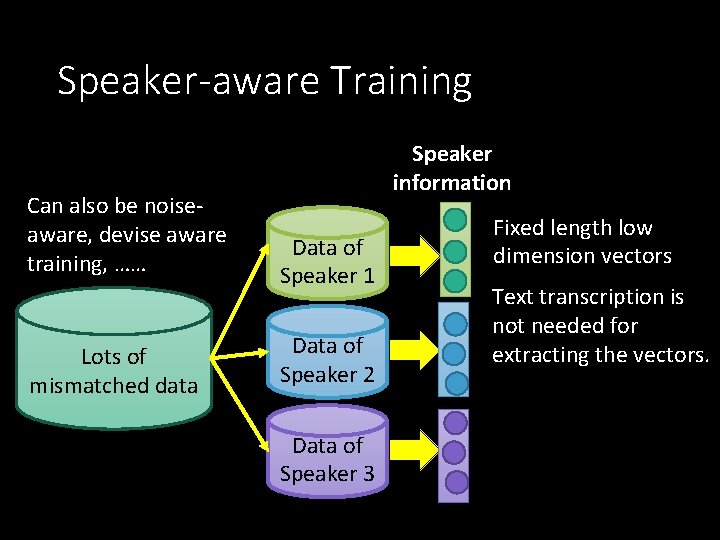 Speaker-aware Training

Can also be noise-aware, devise aware training, ……

Lots of mismatched data

Data of Speaker 1

Data of Speaker 2

Data of Speaker 3

Speaker information

Fixed length low dimension vectors

Text transcription is not needed for extracting the vectors.